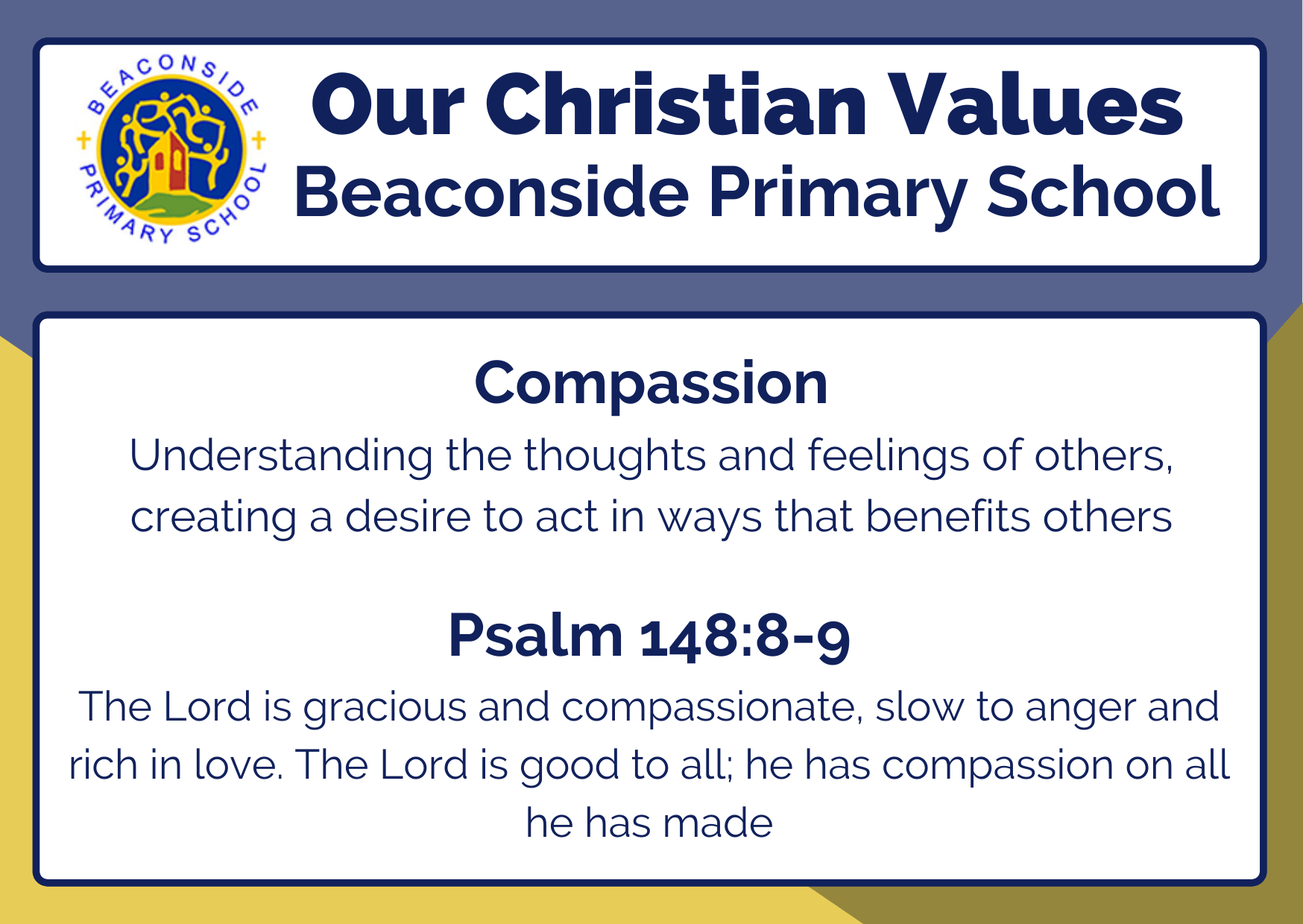 BEACONSIDE PRIMARY SCHOOL

Our Christian Values
Beaconside Primary School

Compassion
Understanding the thoughts and feelings of others, creating a desire to act in ways that benefits others

Psalm 148:8-9
The Lord is gracious and compassionate, slow to anger and rich in love. The Lord is good to all; he has compassion on all he has made